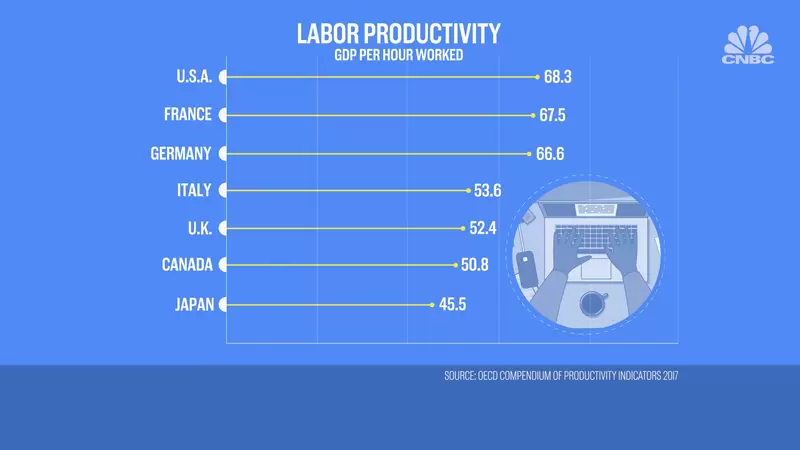 LABOR PRODUCTIVITY
GDP PER HOUR WORKED

CNBC

U.S.A. 68.3
FRANCE 67.5
GERMANY 66.6
ITALY 53.6
U.K. 52.4
CANADA 50.8
JAPAN 45.5

SOURCE: OECD COMPENDIUM OF PRODUCTIVITY INDICATORS 2017